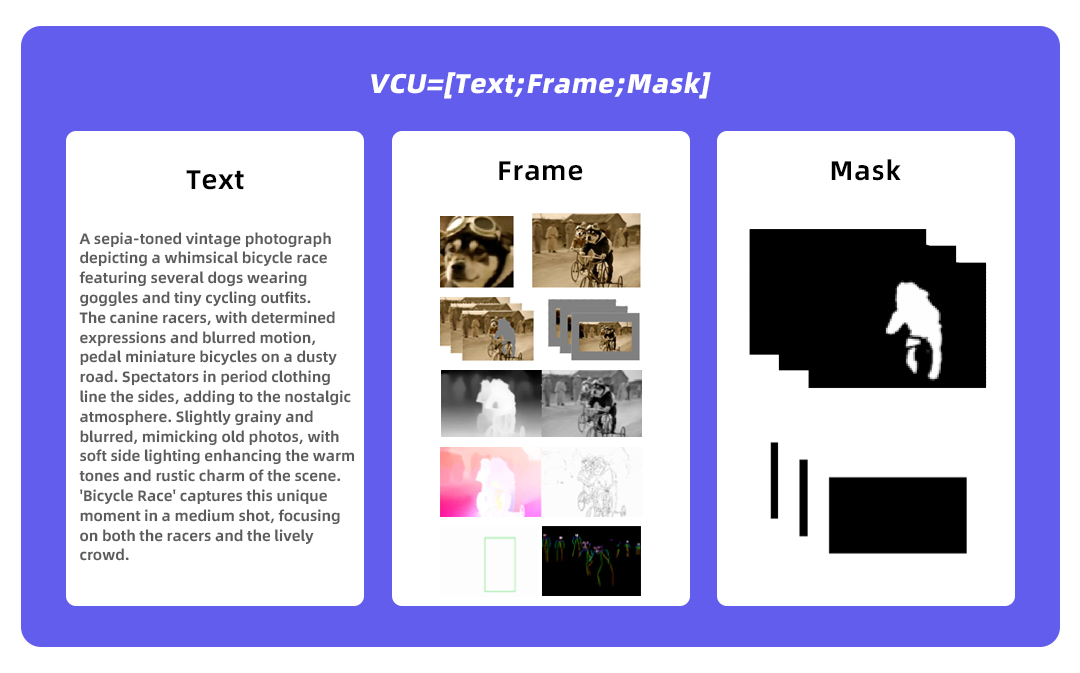 VCU=[Text;Frame;Mask]

Text

A sepia-toned vintage photograph depicting a whimsical bicycle race featuring several dogs wearing goggles and tiny cycling outfits. The canine racers, with determined expressions and blurred motion, pedal miniature bicycles on a dusty road. Spectators in period clothing line the sides, adding to the nostalgic atmosphere. Slightly grainy and blurred, mimicking old photos, with soft side lighting enhancing the warm tones and rustic charm of the scene. 'Bicycle Race' captures this unique moment in a medium shot, focusing on both the racers and the lively crowd.

Frame

Mask